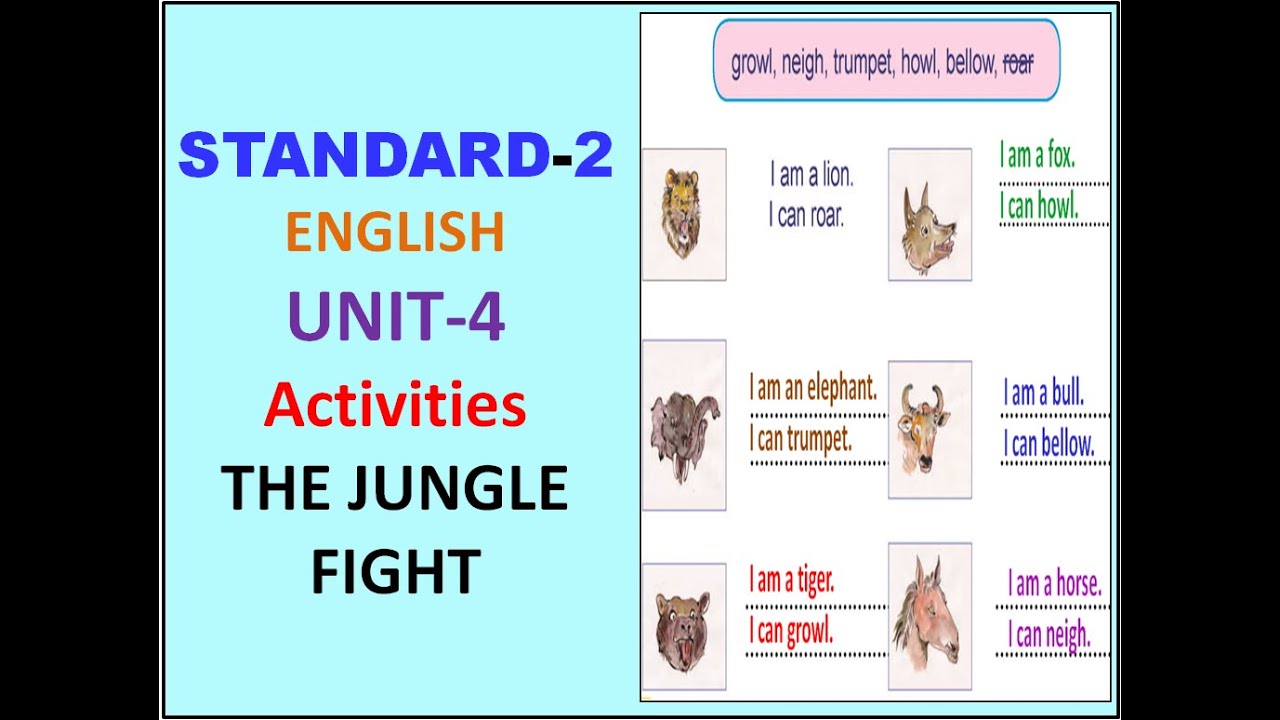 STANDARD-2
ENGLISH
UNIT-4
Activities
THE JUNGLE FIGHT

growl, neigh, trumpet, howl, bellow, roar

I am a lion.
I can roar.

I am a fox.
I can howl.

I am an elephant.
I can trumpet.

I am a bull.
I can bellow.

I am a tiger.
I can growl.

I am a horse.
I can neigh.